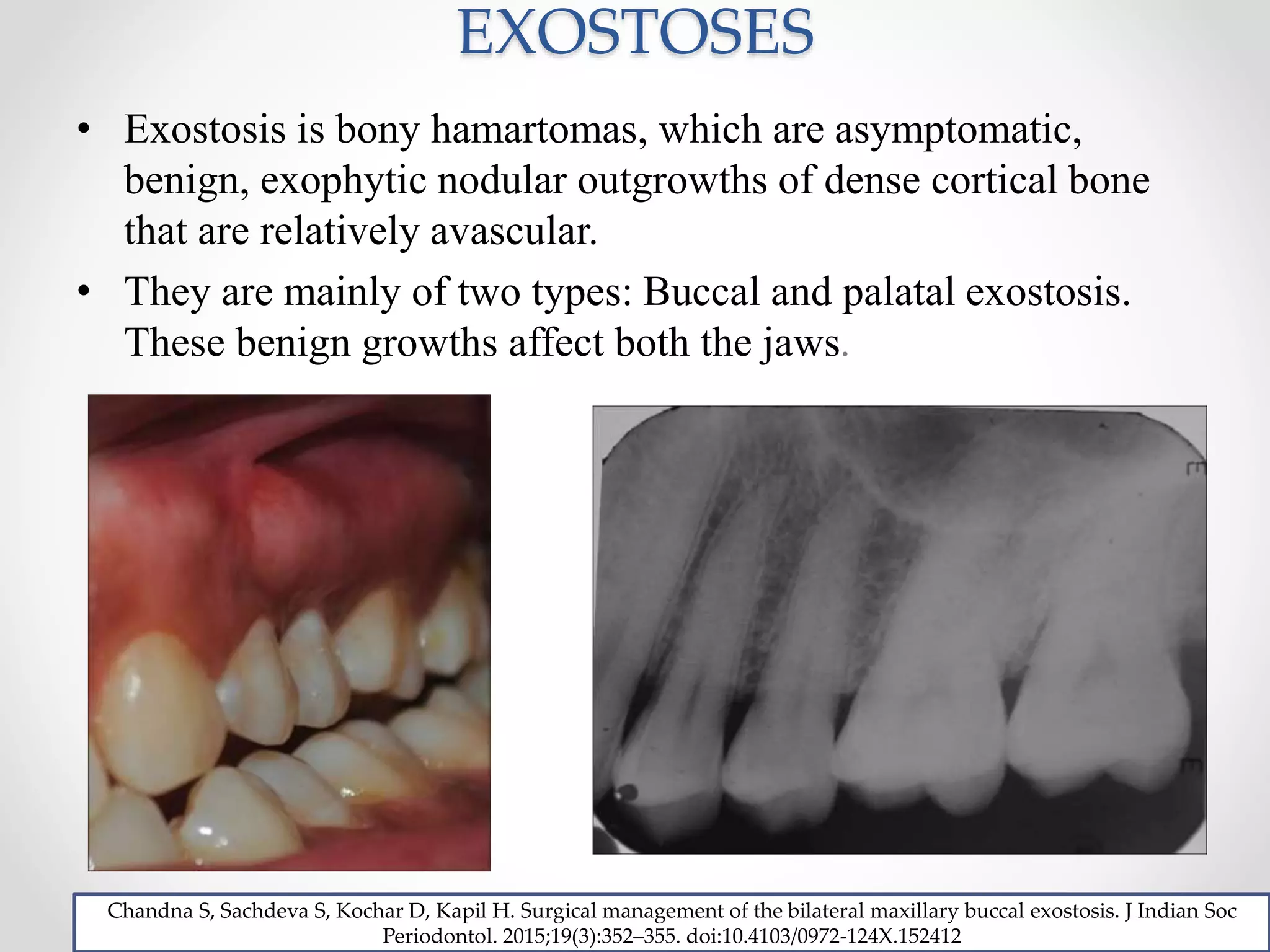 EXOSTOSES

• Exostosis is bony hamartomas, which are asymptomatic, benign, exophytic nodular outgrowths of dense cortical bone that are relatively avascular.

• They are mainly of two types: Buccal and palatal exostosis. These benign growths affect both the jaws.

Chandna S, Sachdeva S, Kochar D, Kapil H. Surgical management of the bilateral maxillary buccal exostosis. J Indian Soc Periodontol. 2015;19(3):352–355. doi:10.4103/0972-124X.152412